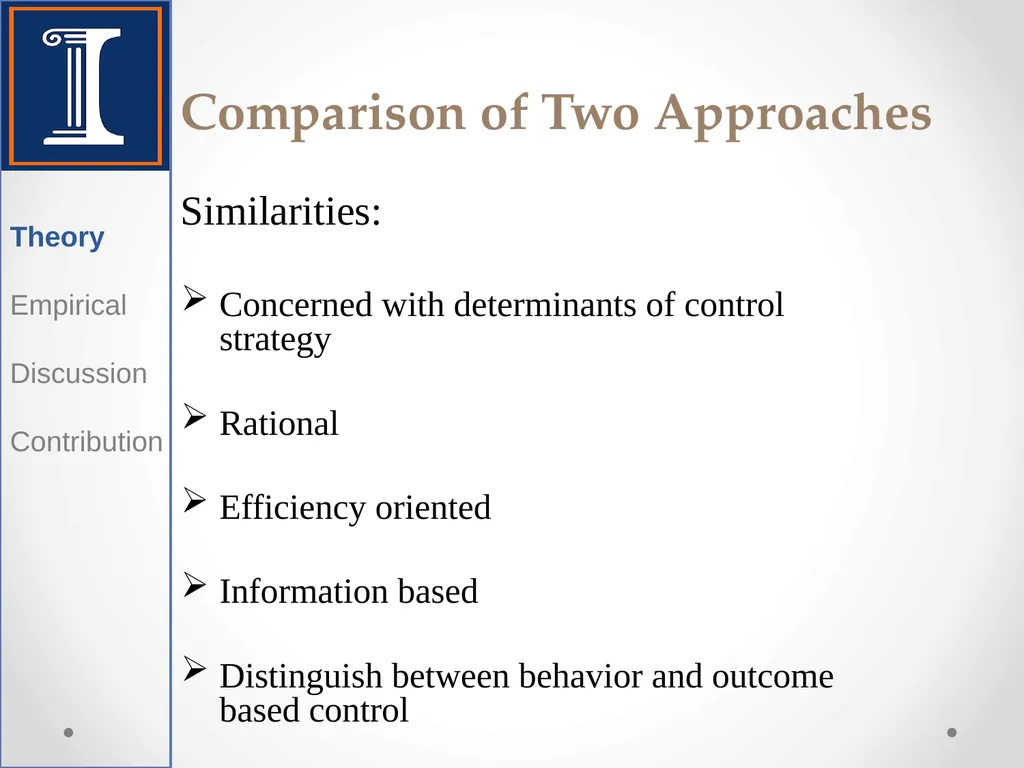 Comparison of Two Approaches

Theory

Empirical

Discussion

Contribution

Similarities:

➢ Concerned with determinants of control strategy

➢ Rational

➢ Efficiency oriented

➢ Information based

➢ Distinguish between behavior and outcome based control